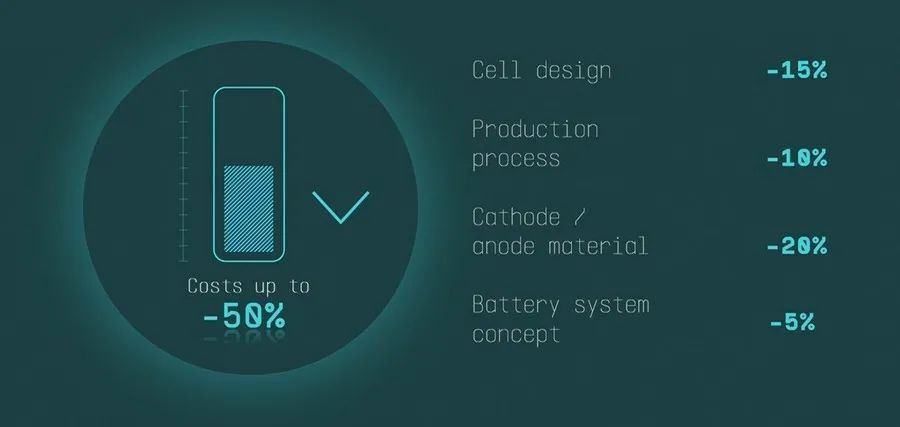 Costs up to
-50%

Cell design -15%

Production process -10%

Cathode / anode material -20%

Battery system concept -5%